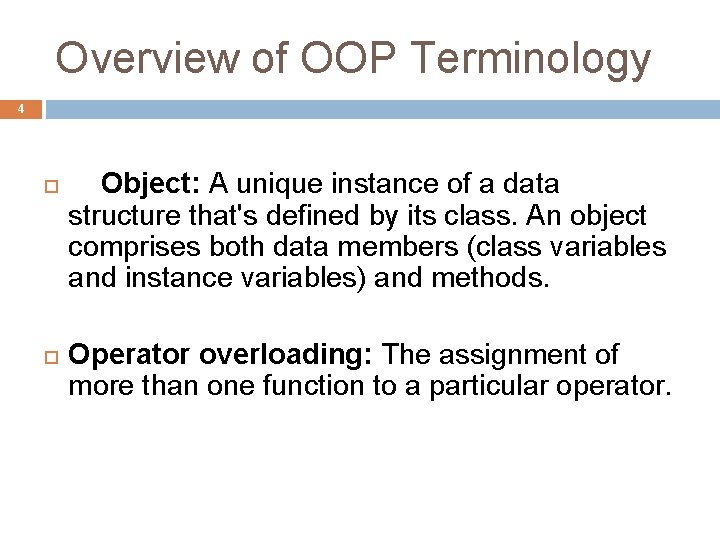 Overview of OOP Terminology

4

Object: A unique instance of a data structure that's defined by its class. An object comprises both data members (class variables and instance variables) and methods.

Operator overloading: The assignment of more than one function to a particular operator.